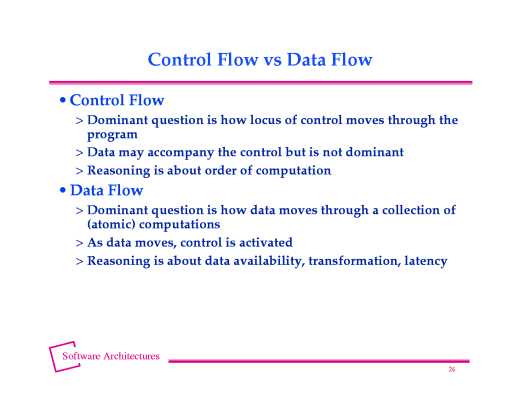 Control Flow vs Data Flow

• Control Flow

> Dominant question is how locus of control moves through the program

> Data may accompany the control but is not dominant

> Reasoning is about order of computation

• Data Flow

> Dominant question is how data moves through a collection of (atomic) computations

> As data moves, control is activated

> Reasoning is about data availability, transformation, latency

Software Architectures

24